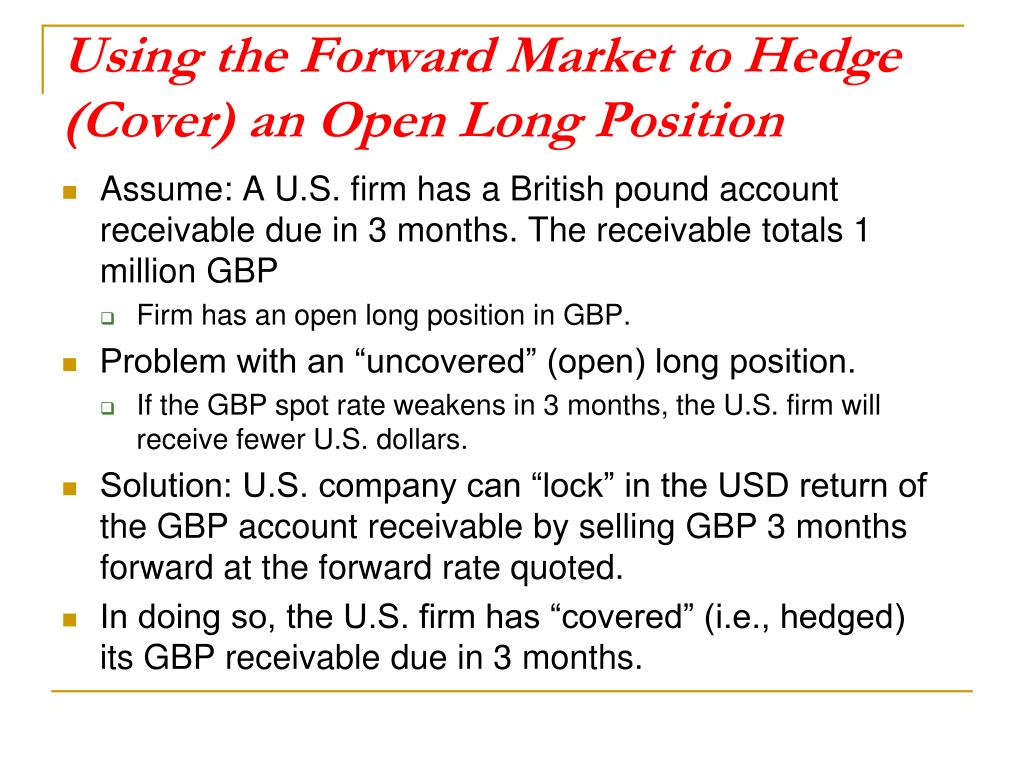 Using the Forward Market to Hedge (Cover) an Open Long Position

Assume: A U.S. firm has a British pound account receivable due in 3 months. The receivable totals 1 million GBP

Firm has an open long position in GBP.

Problem with an “uncovered” (open) long position.

If the GBP spot rate weakens in 3 months, the U.S. firm will receive fewer U.S. dollars.

Solution: U.S. company can “lock” in the USD return of the GBP account receivable by selling GBP 3 months forward at the forward rate quoted.

In doing so, the U.S. firm has “covered” (i.e., hedged) its GBP receivable due in 3 months.